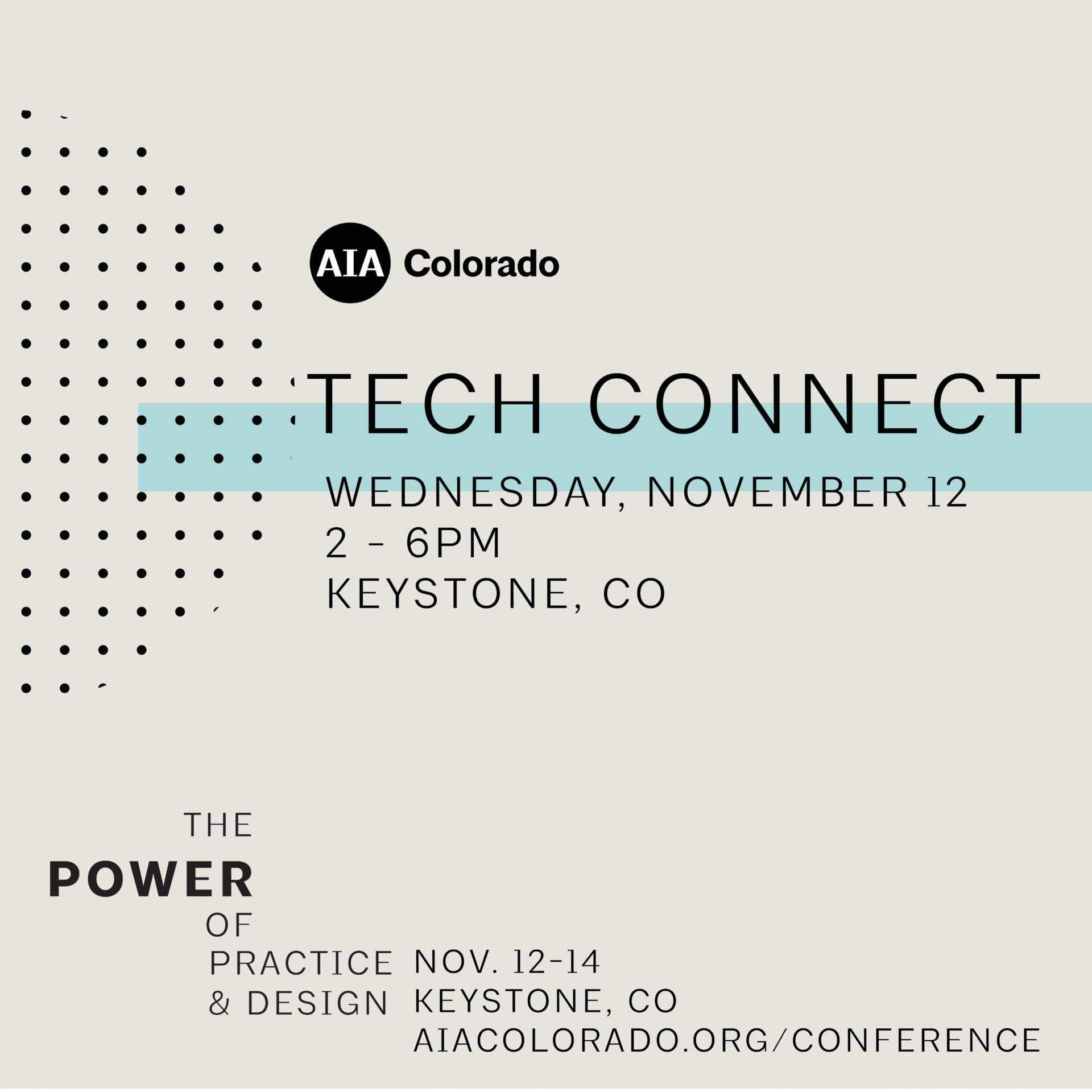 AIA Colorado

TECH CONNECT

WEDNESDAY, NOVEMBER 12
2 - 6PM
KEYSTONE, CO

THE
POWER
OF
PRACTICE
& DESIGN

NOV. 12-14
KEYSTONE, CO
AIACOLORADO.ORG/CONFERENCE